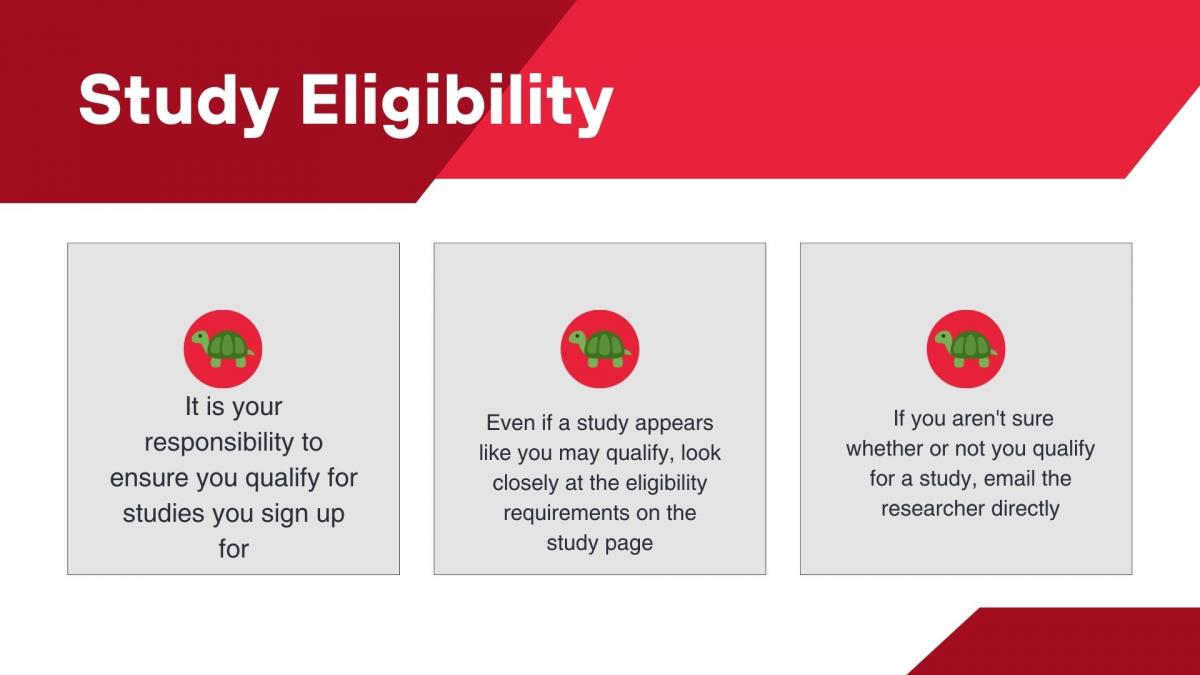 Study Eligibility

It is your responsibility to ensure you qualify for studies you sign up for

Even if a study appears like you may qualify, look closely at the eligibility requirements on the study page

If you aren't sure whether or not you qualify for a study, email the researcher directly